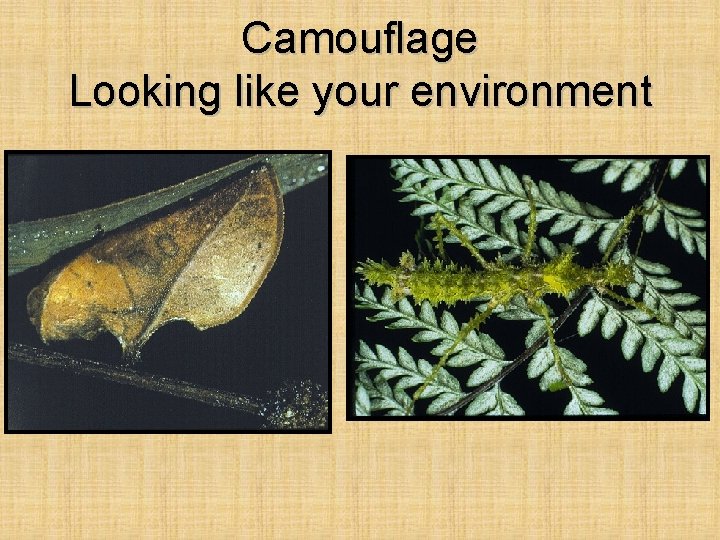 Camouflage
Looking like your environment